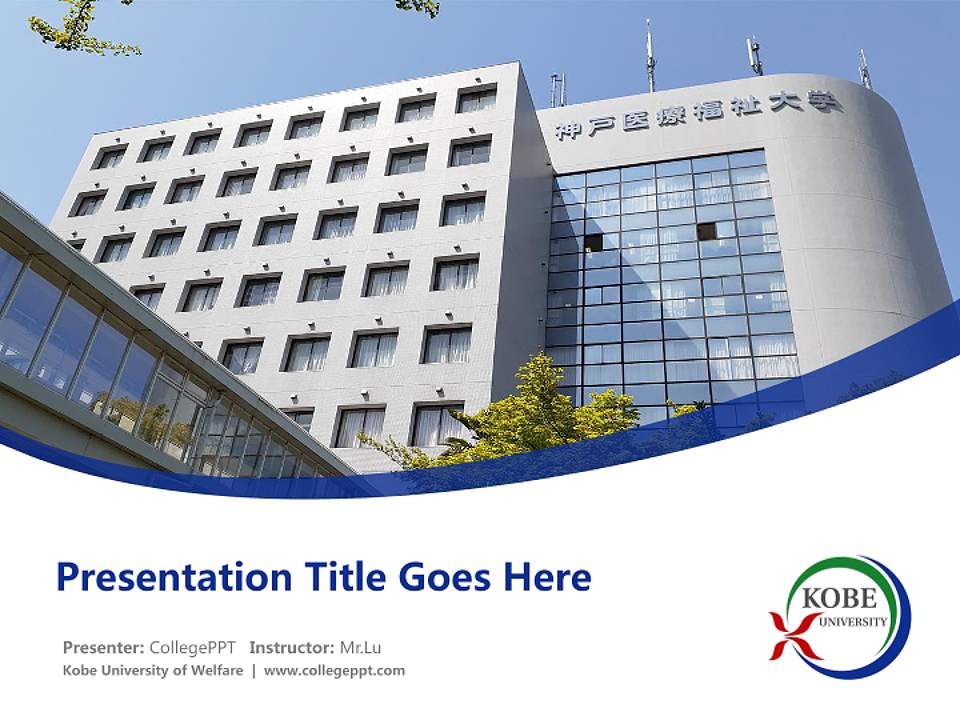 神戸医療福祉大学

Presentation Title Goes Here

Presenter: CollegePPT Instructor: Mr.Lu
Kobe University of Welfare | www.collegeppt.com

KOBE
UNIVERSITY